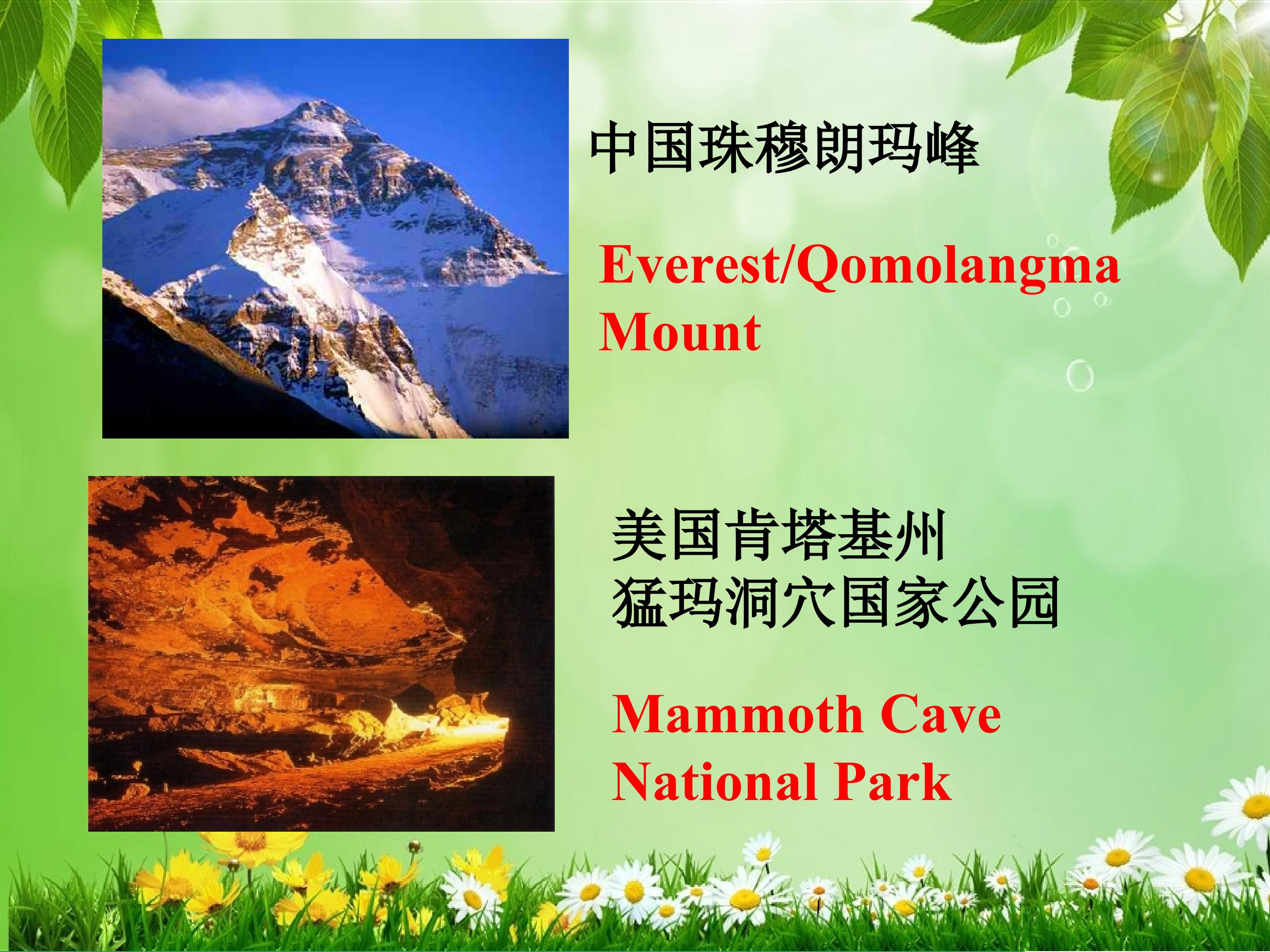 中国珠穆朗玛峰

Everest/Qomolangma Mount

美国肯塔基州
猛玛洞穴国家公园

Mammoth Cave National Park